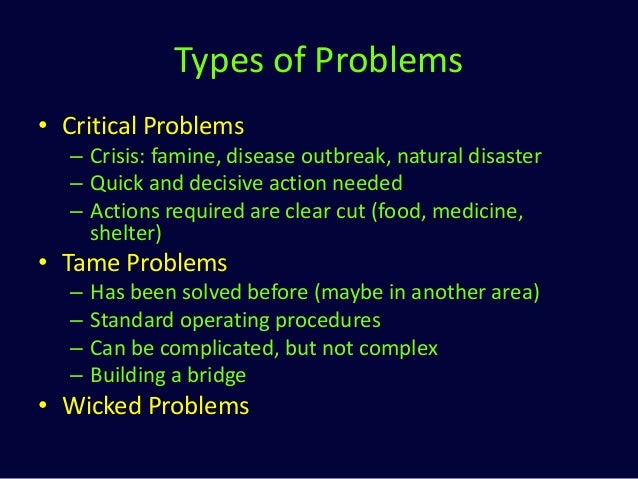 Types of Problems

• Critical Problems
  – Crisis: famine, disease outbreak, natural disaster
  – Quick and decisive action needed
  – Actions required are clear cut (food, medicine, shelter)
• Tame Problems
  – Has been solved before (maybe in another area)
  – Standard operating procedures
  – Can be complicated, but not complex
  – Building a bridge
• Wicked Problems